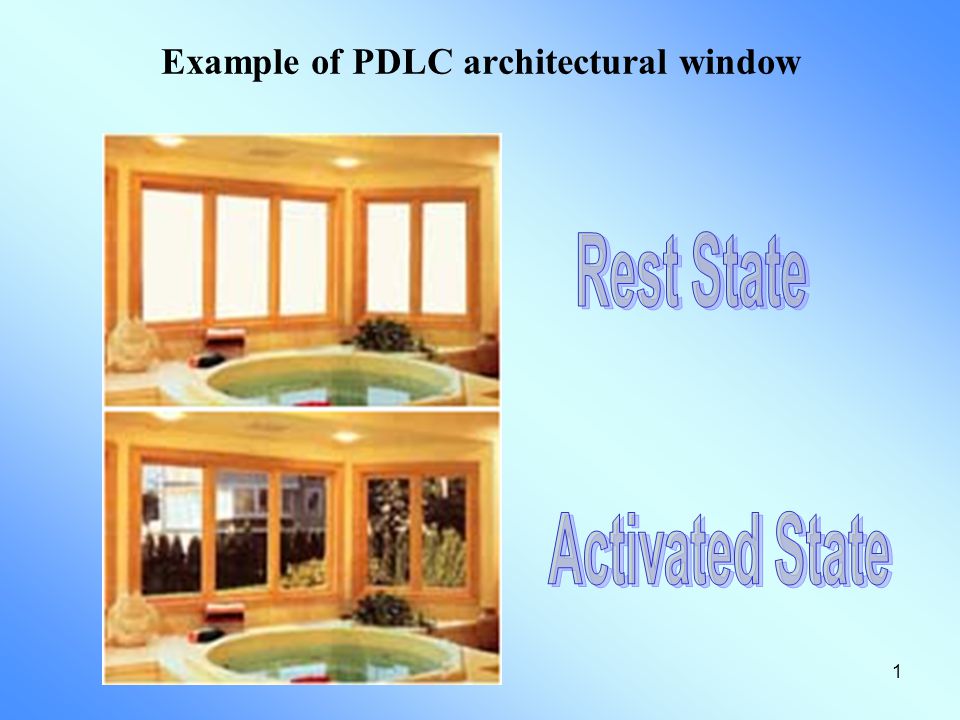 Example of PDLC architectural window

Rest State

Activated State

1